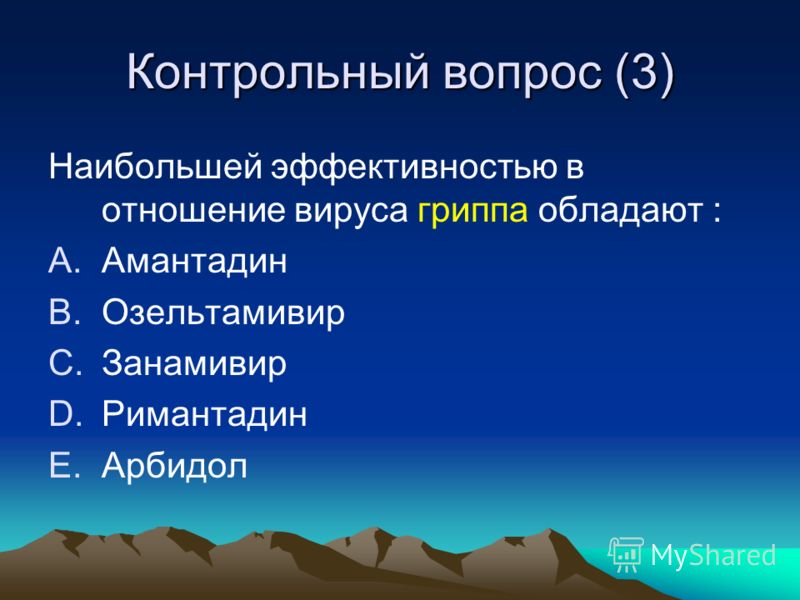 Контрольный вопрос (3)

Наибольшей эффективностью в отношение вируса гриппа обладают :

A. Амантадин

B. Озельтамивир

C. Занамивир

D. Римантадин

E. Арбидол

MyShared